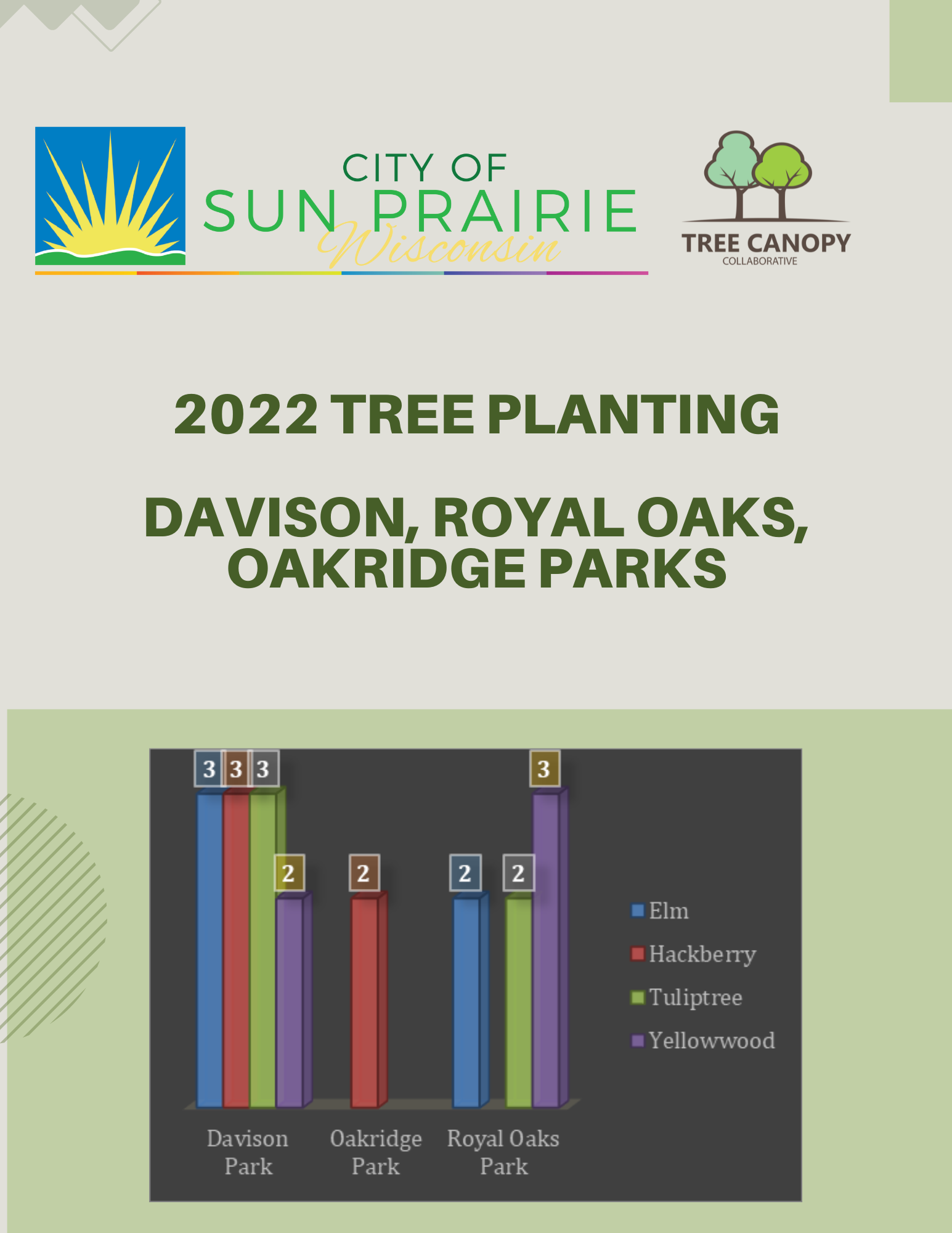 CITY OF
SUN PRAIRIE
Wisconsin

TREE CANOPY
COLLABORATIVE

2022 TREE PLANTING

DAVISON, ROYAL OAKS, OAKRIDGE PARKS

3 3 3 2 2 2 2 3

Elm
Hackberry
Tuliptree
Yellowwood

Davison Park
Oakridge Park
Royal Oaks Park